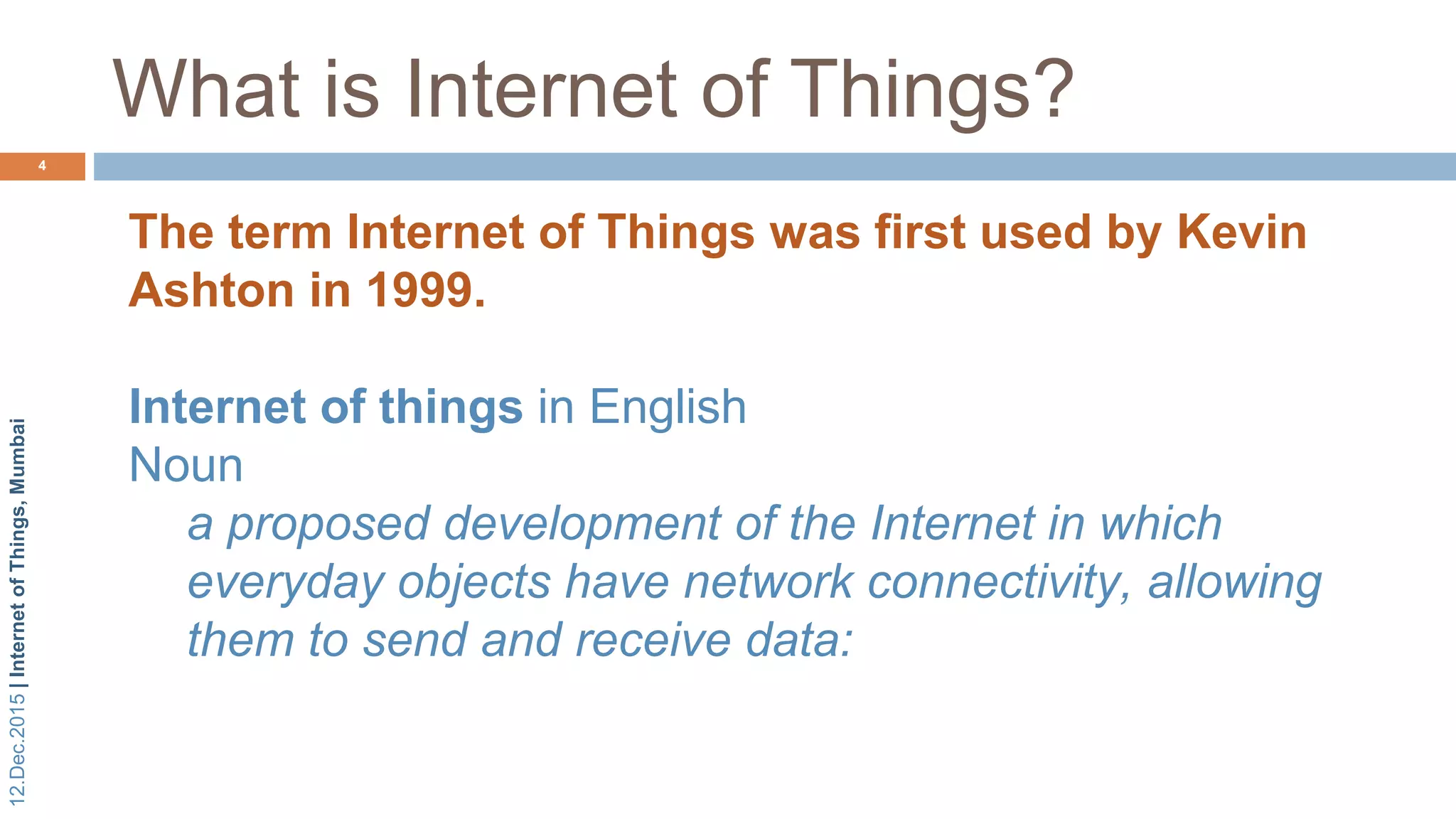 What is Internet of Things?

4

The term Internet of Things was first used by Kevin Ashton in 1999.

Internet of things in English
Noun
a proposed development of the Internet in which everyday objects have network connectivity, allowing them to send and receive data:

12.Dec.2015 | Internet of Things, Mumbai